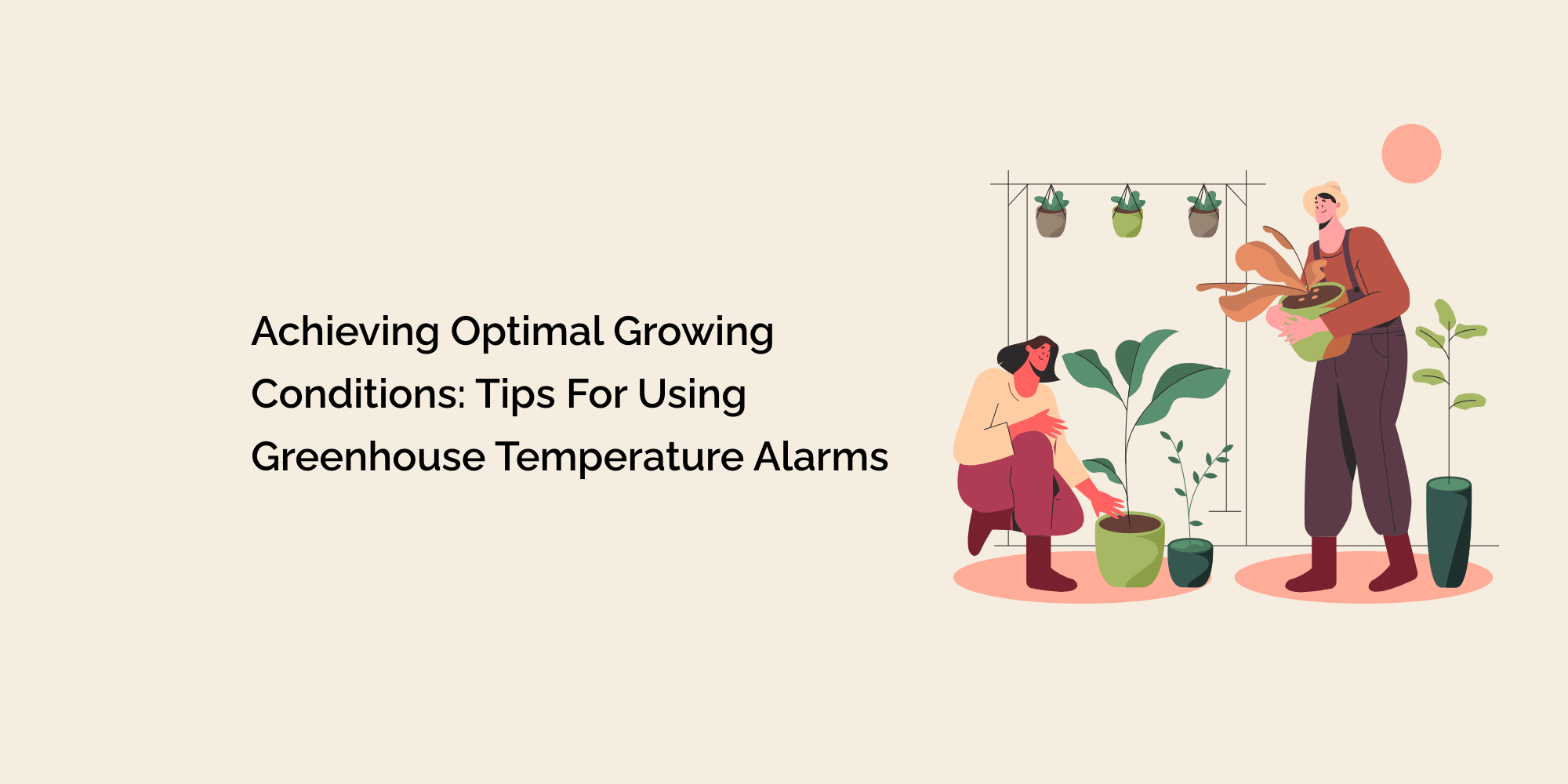 Achieving Optimal Growing Conditions: Tips For Using Greenhouse Temperature Alarms